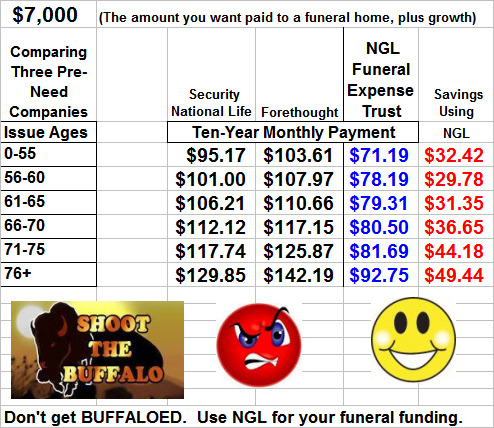 $7,000 (The amount you want paid to a funeral home, plus growth)

| Comparing Three Pre-Need Companies | Security National Life | Forethought | NGL Funeral Expense Trust | Savings Using |
|---|---|---|---|---|
| Issue Ages | Ten-Year Monthly Payment | | | NGL |
| 0-55 | $95.17 | $103.61 | $71.19 | $32.42 |
| 56-60 | $101.00 | $107.97 | $78.19 | $29.78 |
| 61-65 | $106.21 | $110.66 | $79.31 | $31.35 |
| 66-70 | $112.12 | $117.15 | $80.50 | $36.65 |
| 71-75 | $117.74 | $125.87 | $81.69 | $44.18 |
| 76+ | $129.85 | $142.19 | $92.75 | $49.44 |

SHOOT THE BUFFALO

Don't get BUFFALOED. Use NGL for your funeral funding.